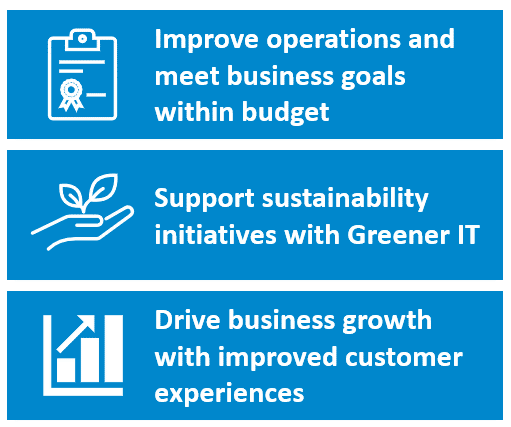 Improve operations and meet business goals within budget

Support sustainability initiatives with Greener IT

Drive business growth with improved customer experiences